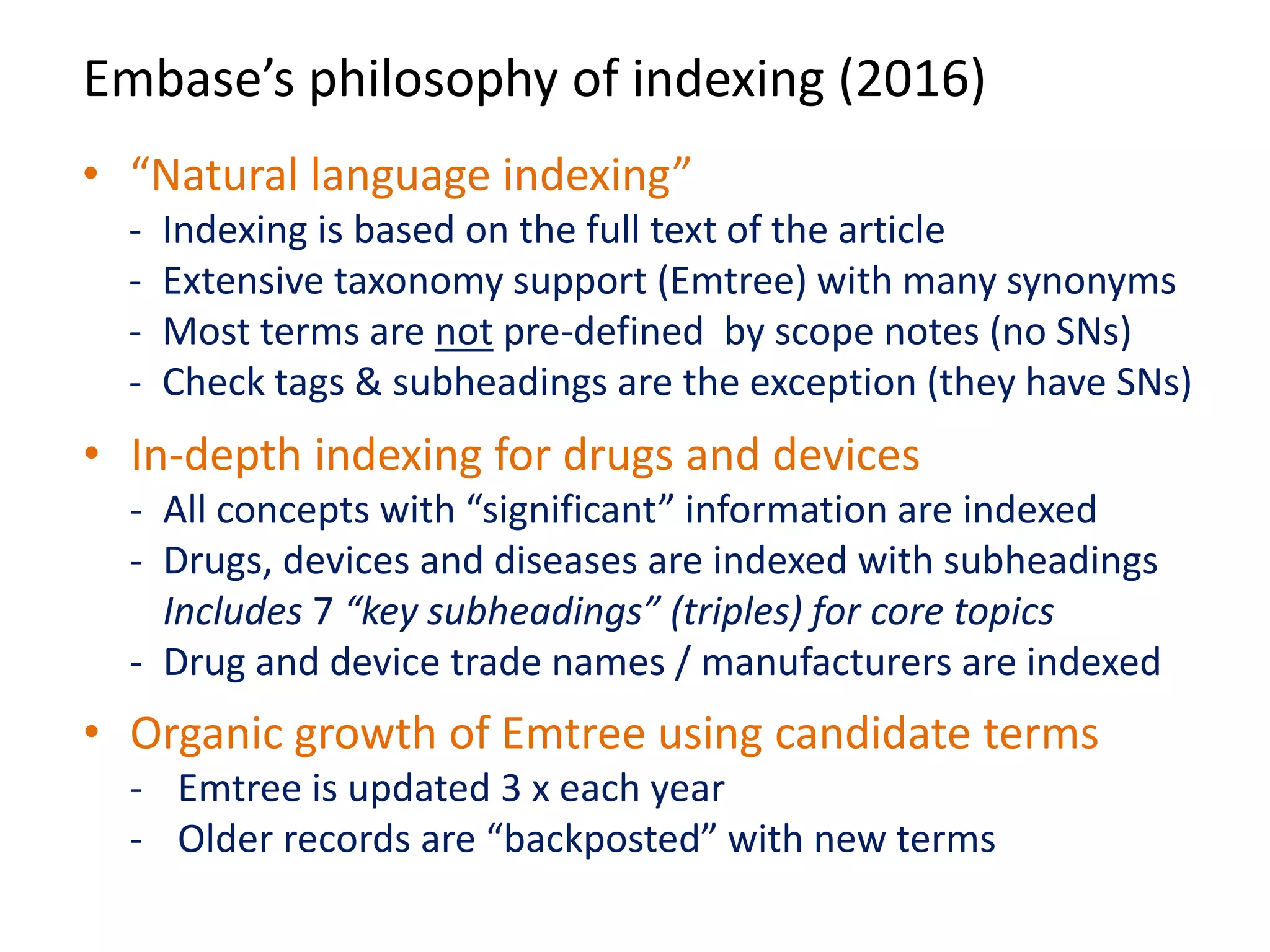 Embase’s philosophy of indexing (2016)

• “Natural language indexing”
- Indexing is based on the full text of the article
- Extensive taxonomy support (Emtree) with many synonyms
- Most terms are not pre-defined by scope notes (no SNs)
- Check tags & subheadings are the exception (they have SNs)

• In-depth indexing for drugs and devices
- All concepts with “significant” information are indexed
- Drugs, devices and diseases are indexed with subheadings
Includes 7 “key subheadings” (triples) for core topics
- Drug and device trade names / manufacturers are indexed

• Organic growth of Emtree using candidate terms
- Emtree is updated 3 x each year
- Older records are “backposted” with new terms